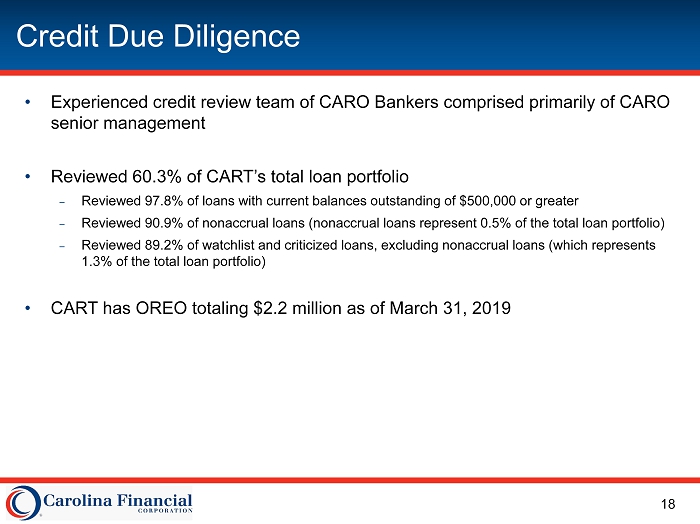 Credit Due Diligence

• Experienced credit review team of CARO Bankers comprised primarily of CARO senior management

• Reviewed 60.3% of CART's total loan portfolio
– Reviewed 97.8% of loans with current balances outstanding of \$500,000 or greater
– Reviewed 90.9% of nonaccrual loans (nonaccrual loans represent 0.5% of the total loan portfolio)
– Reviewed 89.2% of watchlist and criticized loans, excluding nonaccrual loans (which represents 1.3% of the total loan portfolio)

• CART has OREO totaling \$2.2 million as of March 31, 2019

Carolina Financial CORPORATION

18